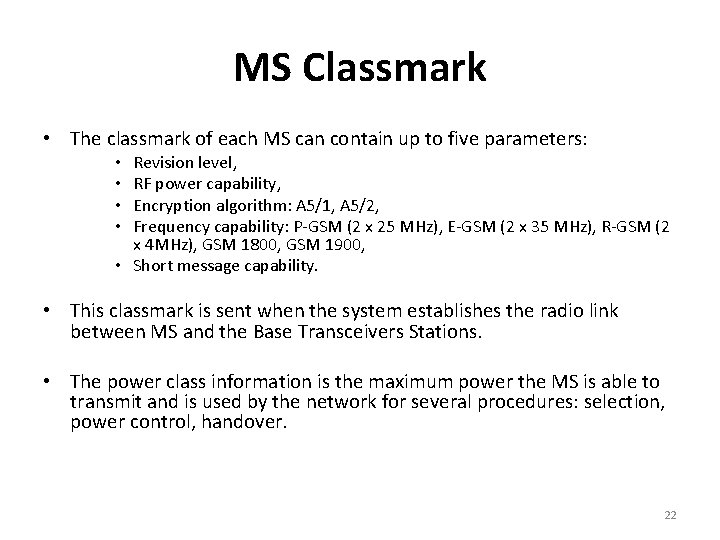 MS Classmark

• The classmark of each MS can contain up to five parameters:
  • Revision level,
  • RF power capability,
  • Encryption algorithm: A5/1, A5/2,
  • Frequency capability: P-GSM (2 x 25 MHz), E-GSM (2 x 35 MHz), R-GSM (2 x 4MHz), GSM 1800, GSM 1900,
  • Short message capability.

• This classmark is sent when the system establishes the radio link between MS and the Base Transceivers Stations.

• The power class information is the maximum power the MS is able to transmit and is used by the network for several procedures: selection, power control, handover.

22